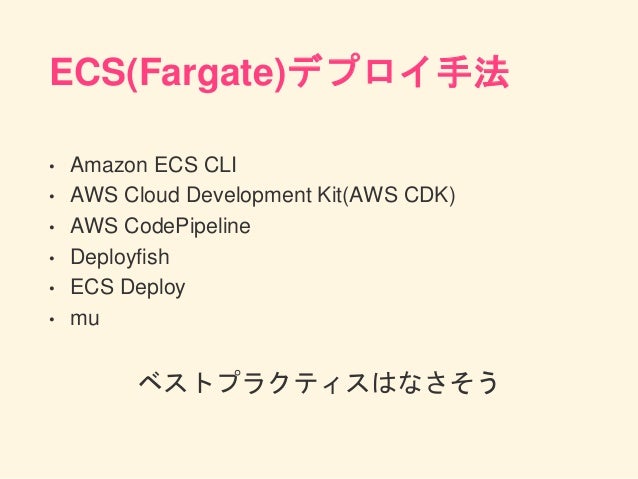 ECS(Fargate)デプロイ手法

• Amazon ECS CLI
• AWS Cloud Development Kit(AWS CDK)
• AWS CodePipeline
• Deployfish
• ECS Deploy
• mu

ベストプラクティスはなさそう